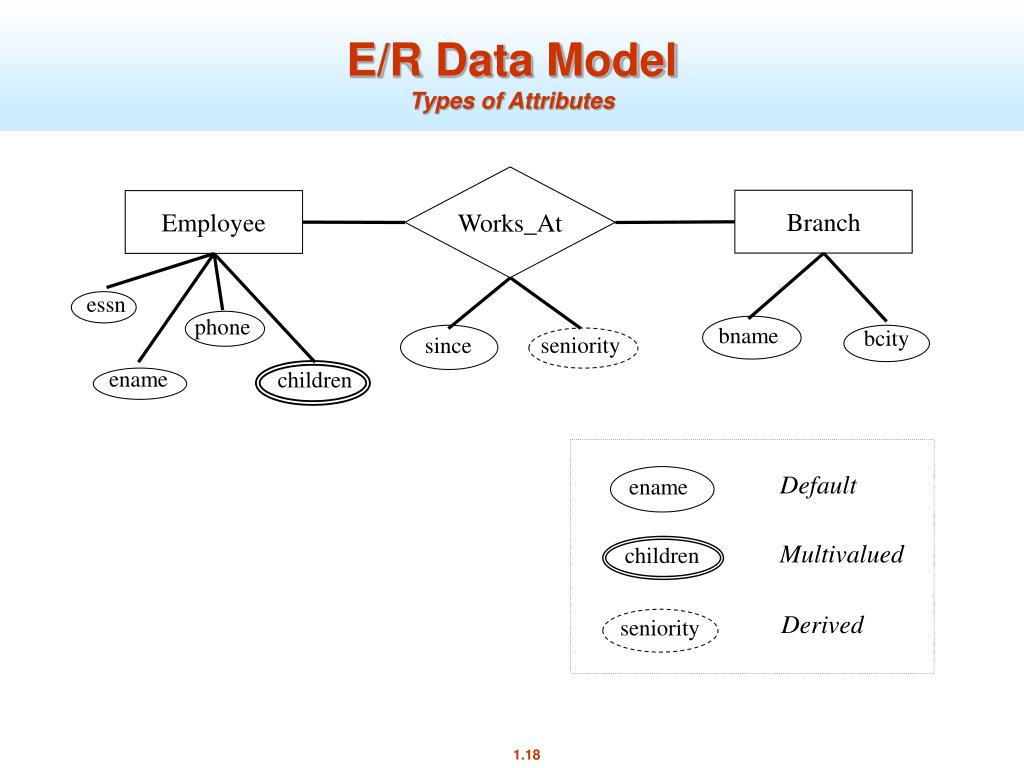 E/R Data Model
Types of Attributes

Employee
Works_At
Branch
essn
phone
ename
children
since
seniority
bname
bcity

ename Default
children Multivalued
seniority Derived

1.18